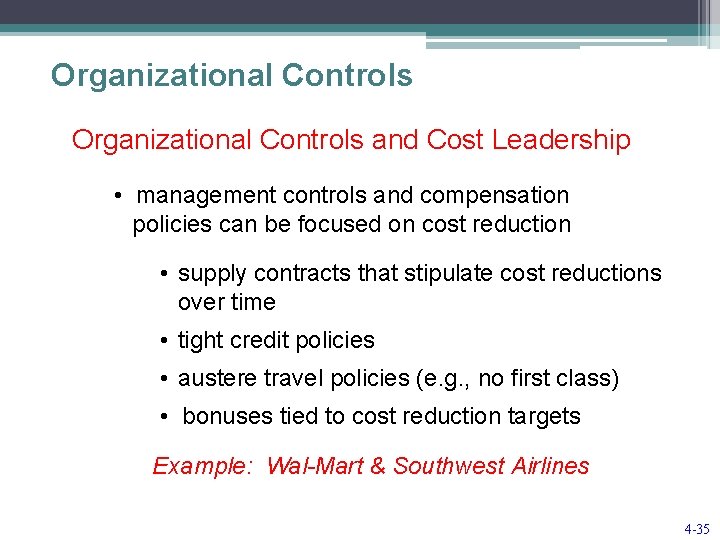 Organizational Controls

Organizational Controls and Cost Leadership

• management controls and compensation policies can be focused on cost reduction

• supply contracts that stipulate cost reductions over time

• tight credit policies

• austere travel policies (e.g., no first class)

• bonuses tied to cost reduction targets

Example: Wal-Mart & Southwest Airlines

4-35